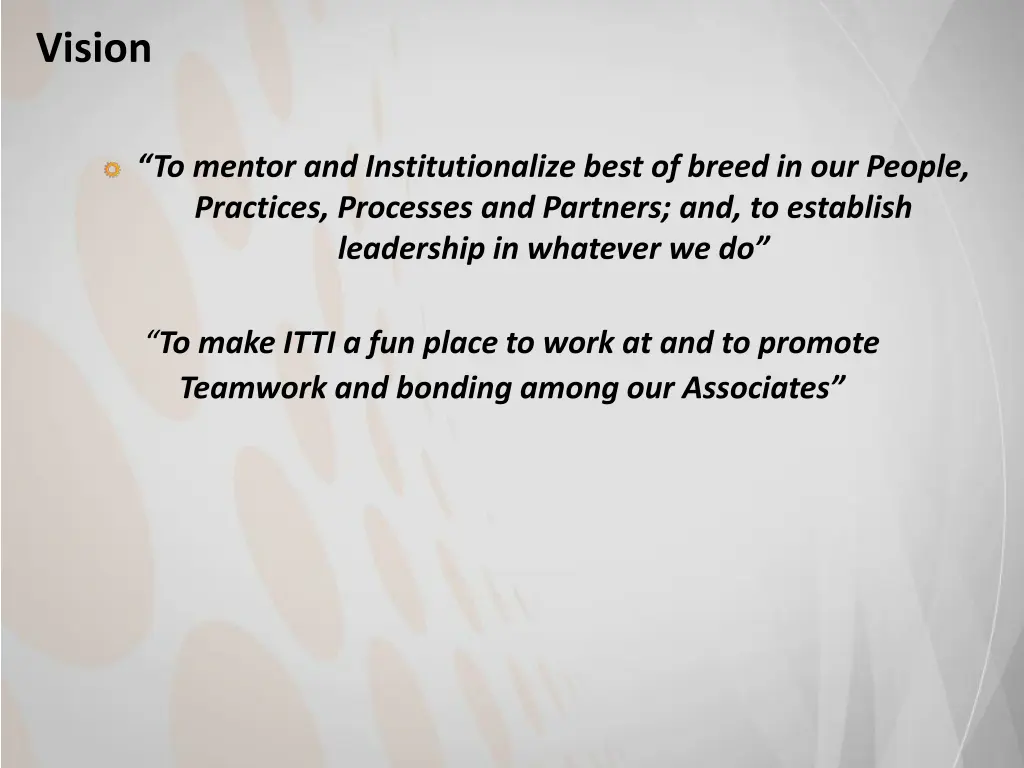 Vision

“To mentor and Institutionalize best of breed in our People, Practices, Processes and Partners; and, to establish leadership in whatever we do”

“To make ITTI a fun place to work at and to promote Teamwork and bonding among our Associates”